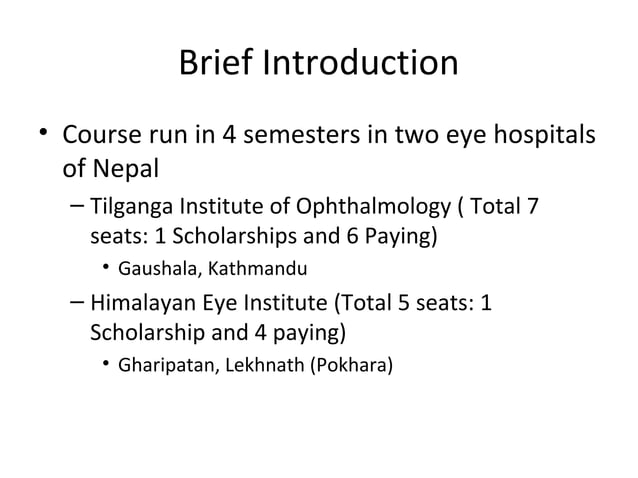 Brief Introduction

• Course run in 4 semesters in two eye hospitals of Nepal

– Tilganga Institute of Ophthalmology ( Total 7 seats: 1 Scholarships and 6 Paying)

• Gaushala, Kathmandu

– Himalayan Eye Institute (Total 5 seats: 1 Scholarship and 4 paying)

• Gharipatan, Lekhnath (Pokhara)